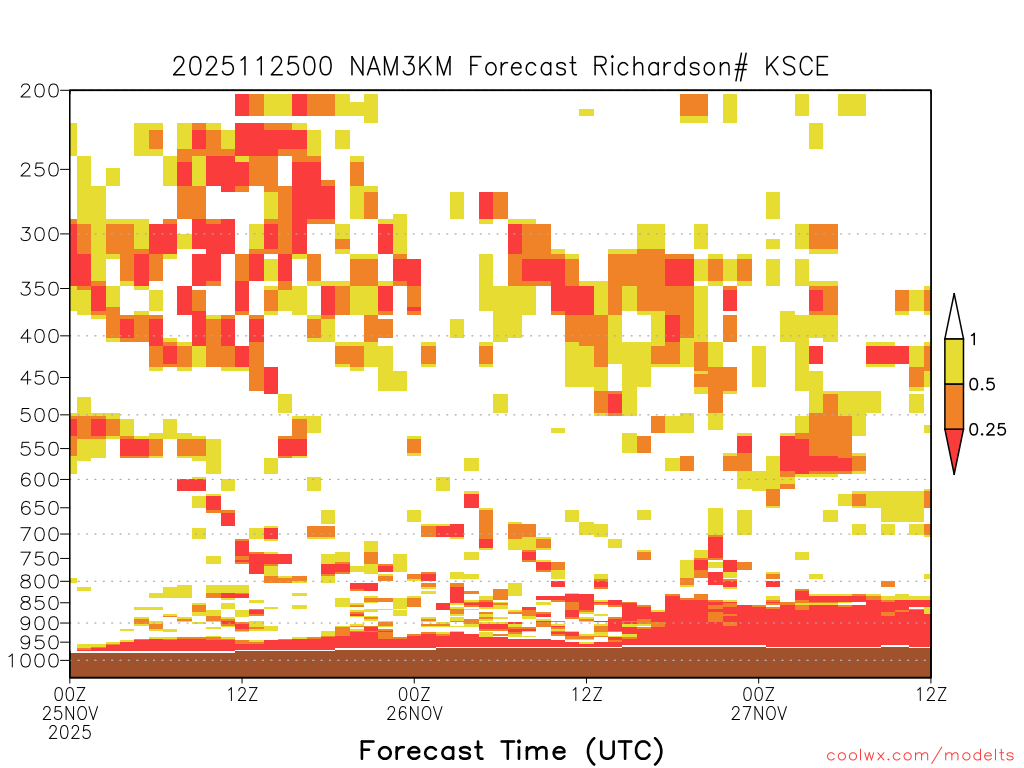 2025112500 NAM3KM Forecast Richardson# KSCE

200
250
300
350
400
450
500
550
600
650
700
750
800
850
900
950
1000

1
0.5
0.25

00Z
25NOV
2025
12Z
00Z
26NOV
12Z
00Z
27NOV
12Z

Forecast Time (UTC)

coolwx.com/modelts